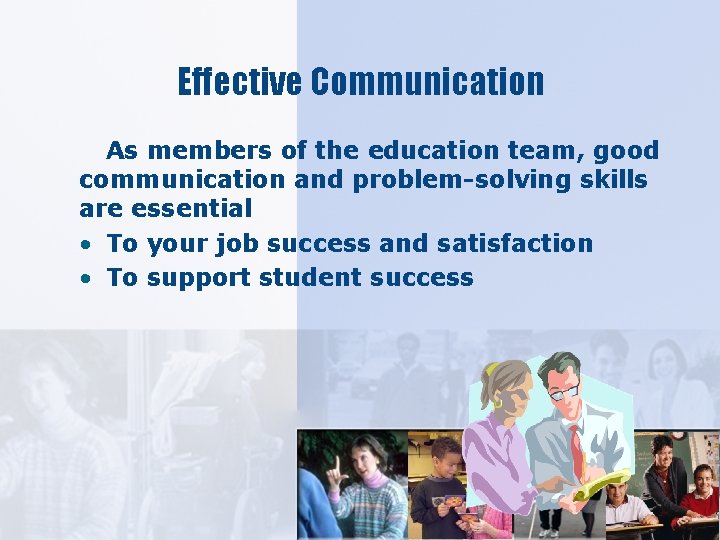 Effective Communication

As members of the education team, good communication and problem-solving skills are essential

• To your job success and satisfaction
• To support student success